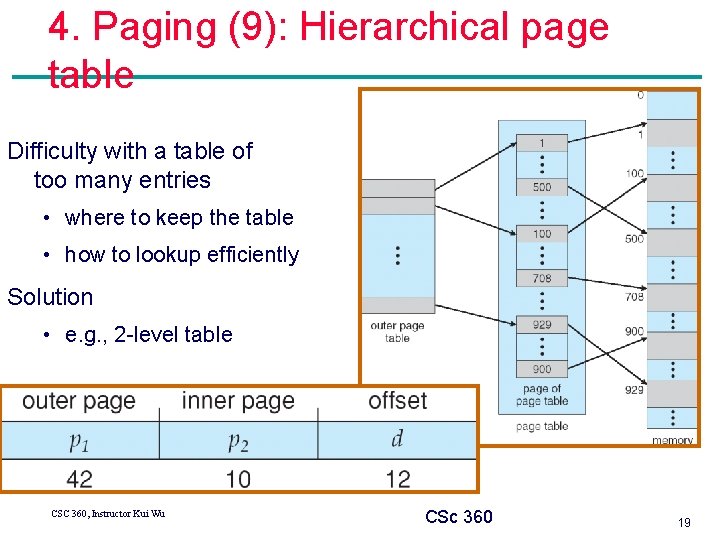 4. Paging (9): Hierarchical page table

Difficulty with a table of too many entries

• where to keep the table

• how to lookup efficiently

Solution

• e.g., 2-level table

outer page table

1

500

100

708

929

900

page of page table

page table

0

1

100

500

708

900

929

memory

| outer page | inner page | offset |
|---|---|---|
| $p_1$ | $p_2$ | $d$ |
| 42 | 10 | 12 |

CSC 360, Instructor Kui Wu

CSc 360

19